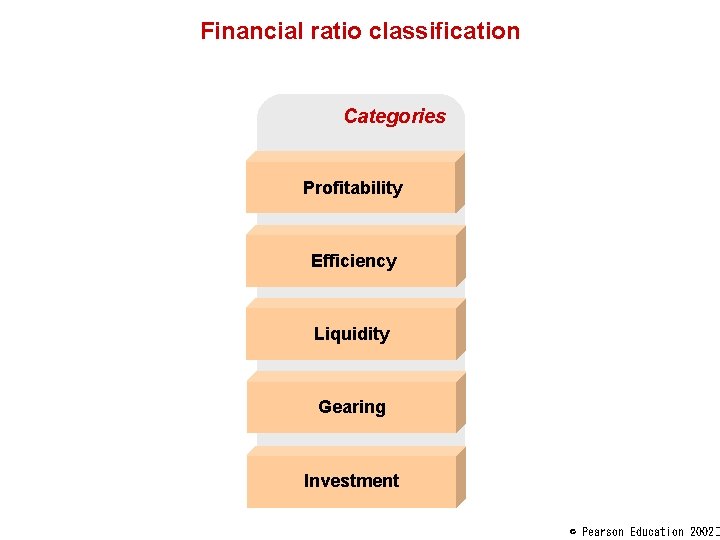 Financial ratio classification

Categories

Profitability

Efficiency

Liquidity

Gearing

Investment

© Pearson Education 2002